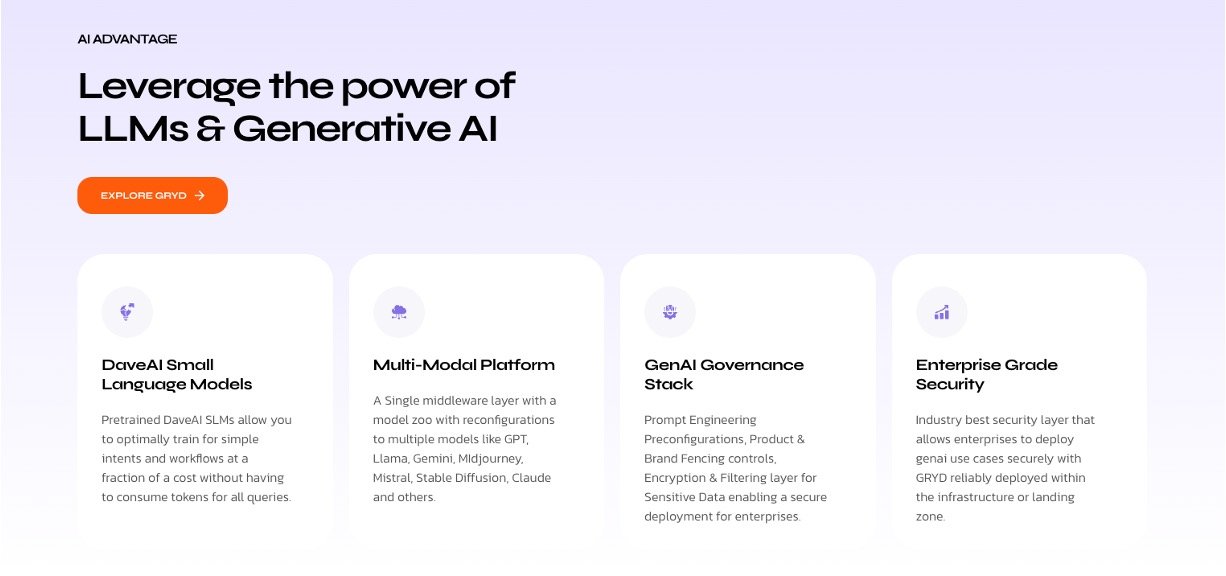 AI ADVANTAGE

Leverage the power of LLMs & Generative AI

EXPLORE GRYD →

DaveAI Small Language Models

Pretrained DaveAI SLMs allow you to optimally train for simple intents and workflows at a fraction of a cost without having to consume tokens for all queries.

Multi-Modal Platform

A Single middleware layer with a model zoo with reconfigurations to multiple models like GPT, Llama, Gemini, MIdjourney, Mistral, Stable Diffusion, Claude and others.

GenAI Governance Stack

Prompt Engineering Preconfigurations, Product & Brand Fencing controls, Encryption & Filtering layer for Sensitive Data enabling a secure deployment for enterprises.

Enterprise Grade Security

Industry best security layer that allows enterprises to deploy genai use cases securely with GRYD reliably deployed within the infrastructure or landing zone.